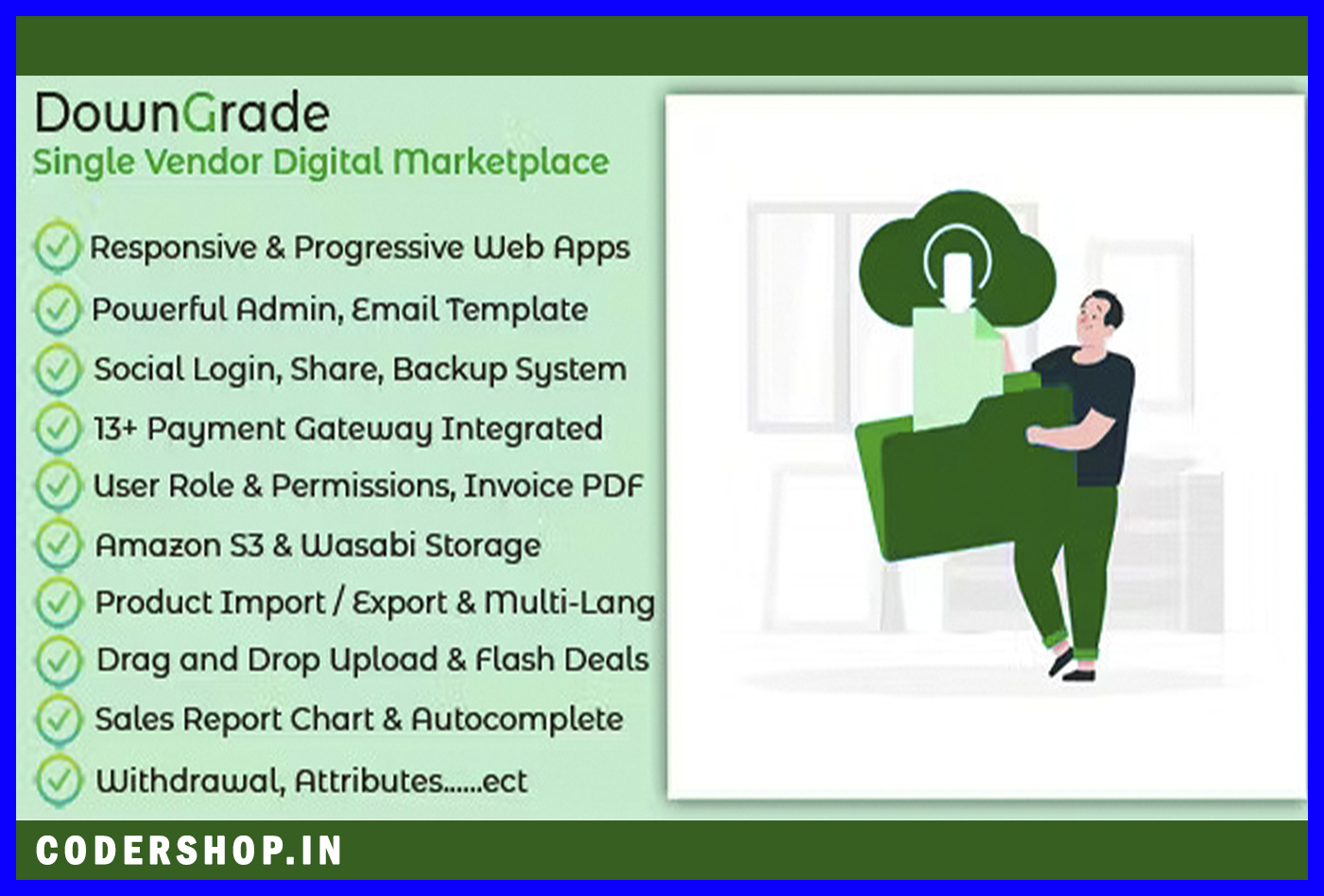 DownGrade
Single Vendor Digital Marketplace

Responsive & Progressive Web Apps
Powerful Admin, Email Template
Social Login, Share, Backup System
13+ Payment Gateway Integrated
User Role & Permissions, Invoice PDF
Amazon S3 & Wasabi Storage
Product Import / Export & Multi-Lang
Drag and Drop Upload & Flash Deals
Sales Report Chart & Autocomplete
Withdrawal, Attributes......ect

CODERSHOP.IN